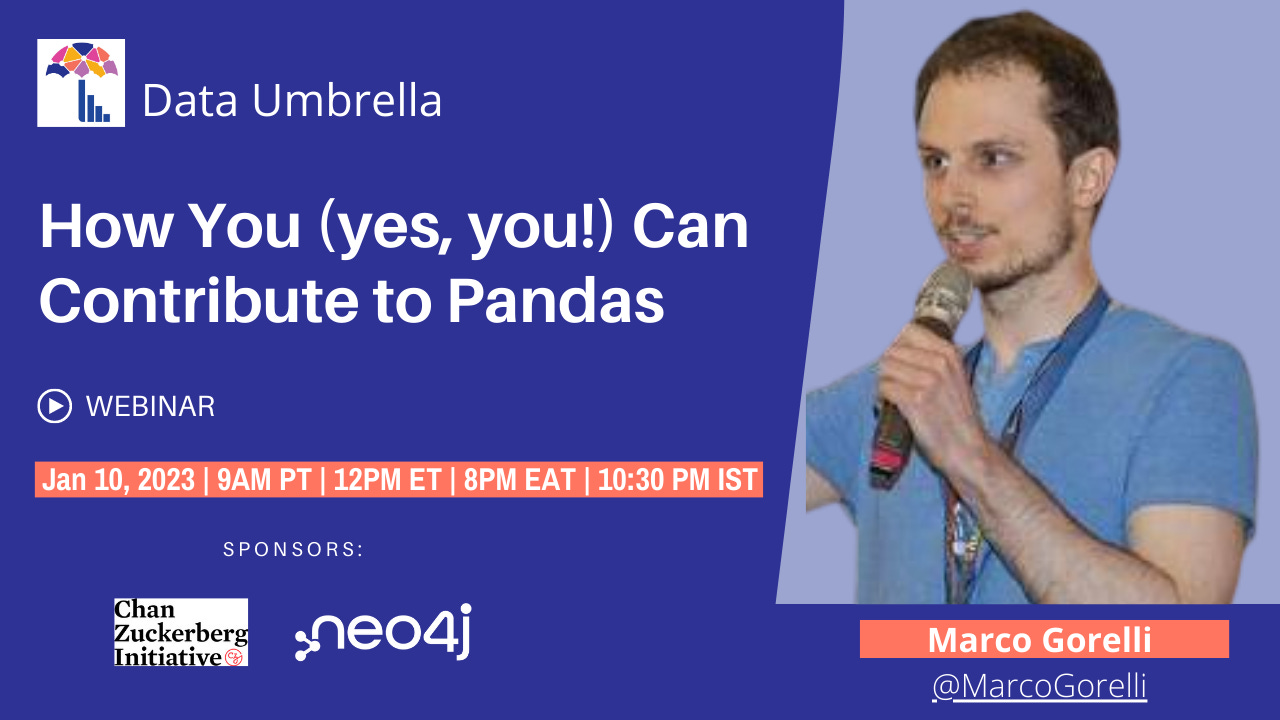 Data Umbrella

How You (yes, you!) Can Contribute to Pandas

WEBINAR

Jan 10, 2023 | 9AM PT | 12PM ET | 8PM EAT | 10:30 PM IST

SPONSORS:

Chan Zuckerberg Initiative

neo4j

Marco Gorelli

@MarcoGorelli